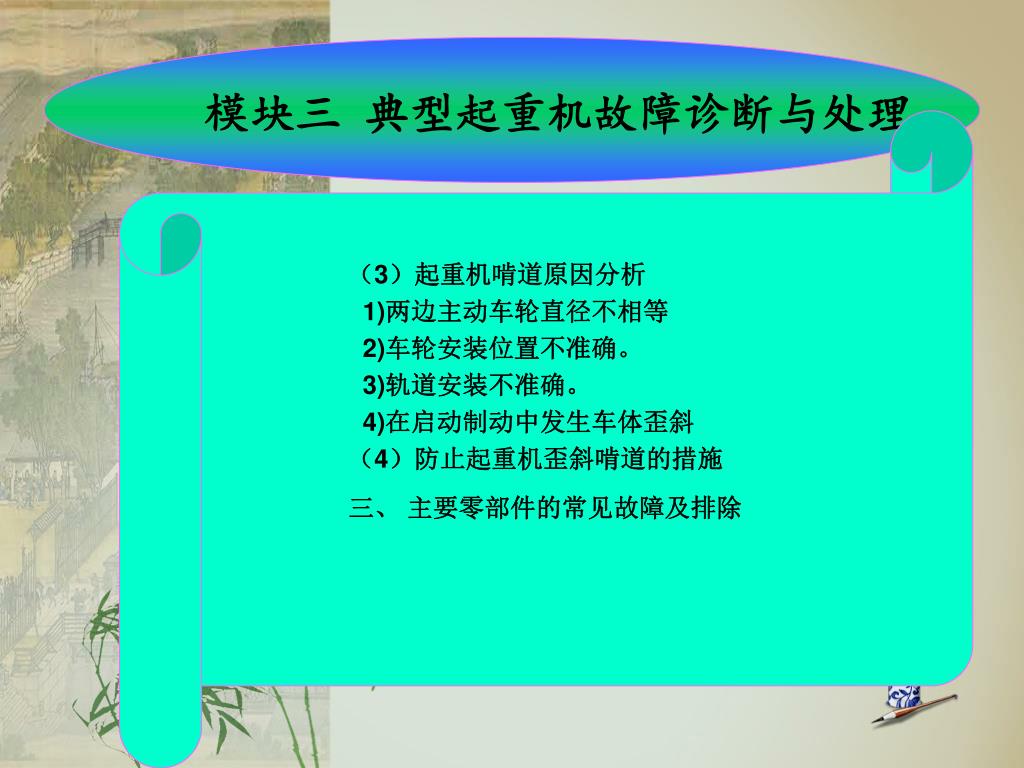 模块三 典型起重机故障诊断与处理

（3）起重机啃道原因分析
1)两边主动车轮直径不相等
2)车轮安装位置不准确。
3)轨道安装不准确。
4)在启动制动中发生车体歪斜
（4）防止起重机歪斜啃道的措施

三、 主要零部件的常见故障及排除